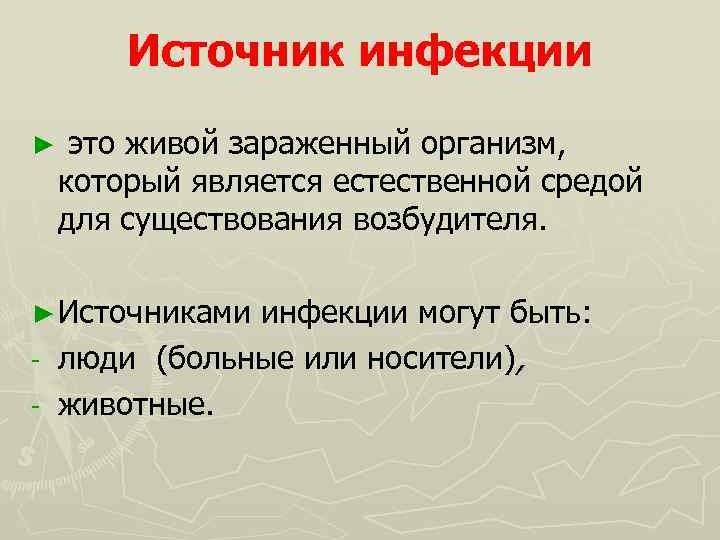 Источник инфекции

► это живой зараженный организм, который является естественной средой для существования возбудителя.

► Источниками инфекции могут быть:
- люди (больные или носители),
- животные.